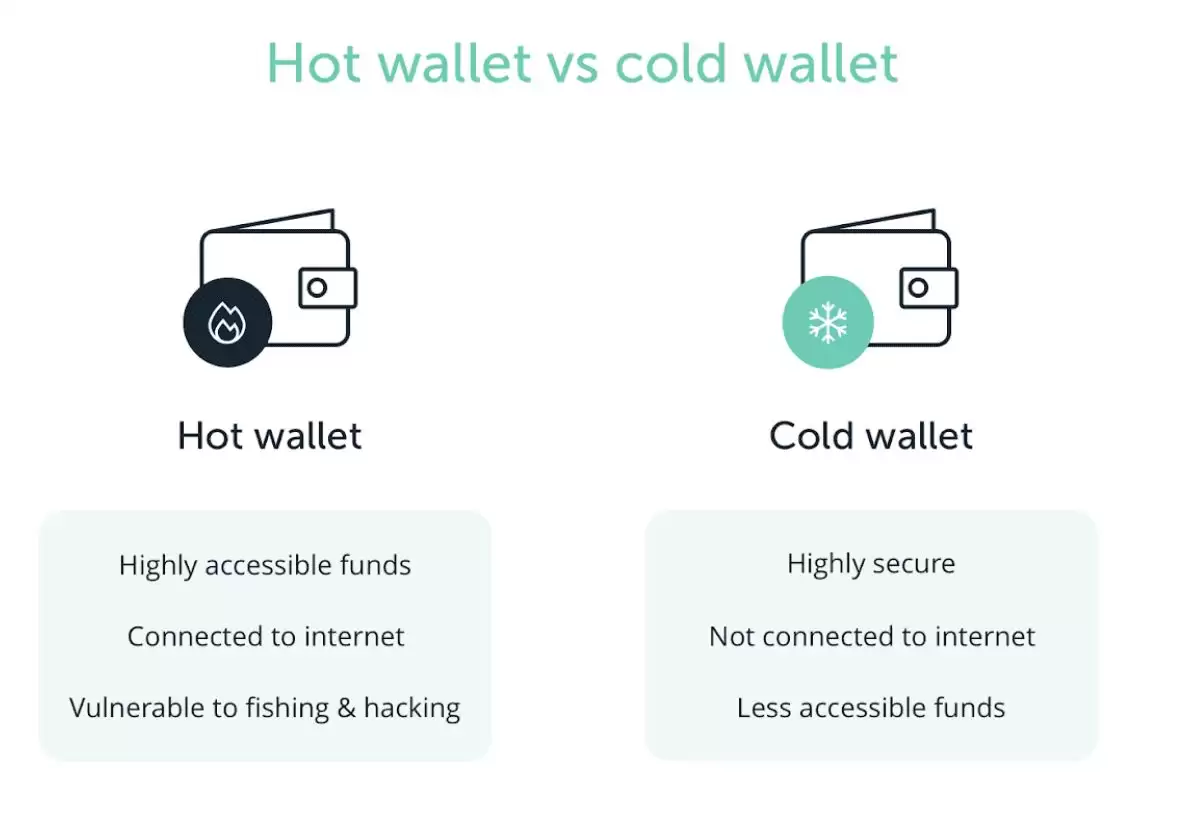 Hot wallet vs cold wallet

Hot wallet

Highly accessible funds

Connected to internet

Vulnerable to fishing & hacking

Cold wallet

Highly secure

Not connected to internet

Less accessible funds